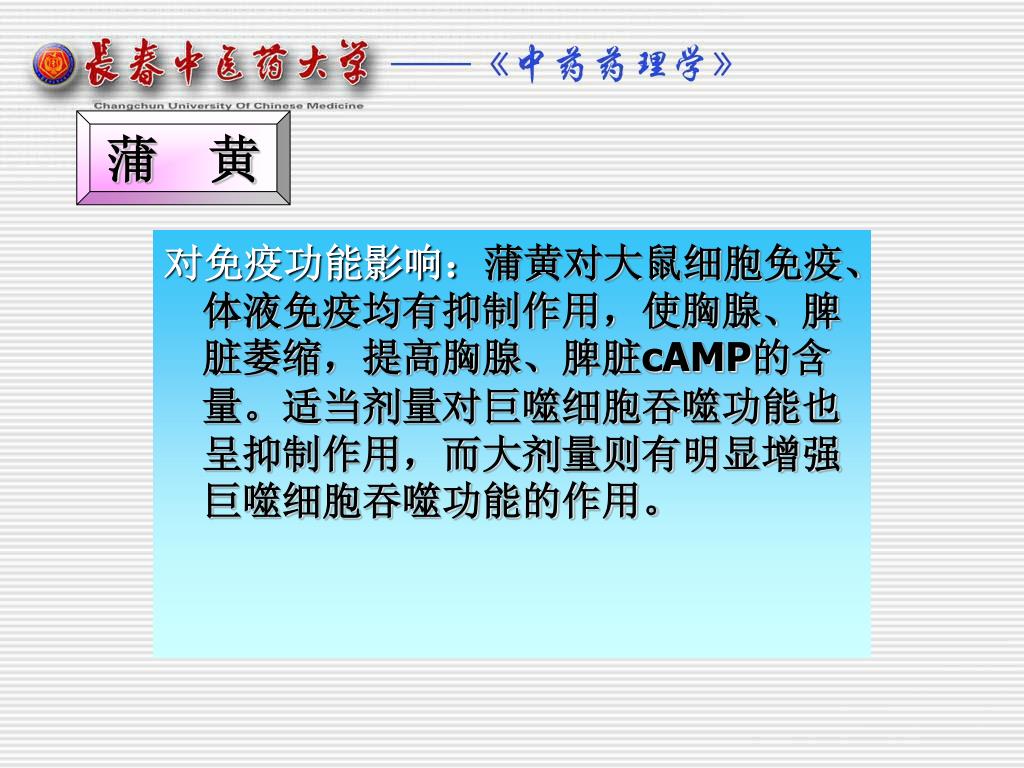 長春中医药大学 ——《中药药理学》
Changchun University Of Chinese Medicine

蒲　黄

对免疫功能影响：蒲黄对大鼠细胞免疫、体液免疫均有抑制作用，使胸腺、脾脏萎缩，提高胸腺、脾脏cAMP的含量。适当剂量对巨噬细胞吞噬功能也呈抑制作用，而大剂量则有明显增强巨噬细胞吞噬功能的作用。